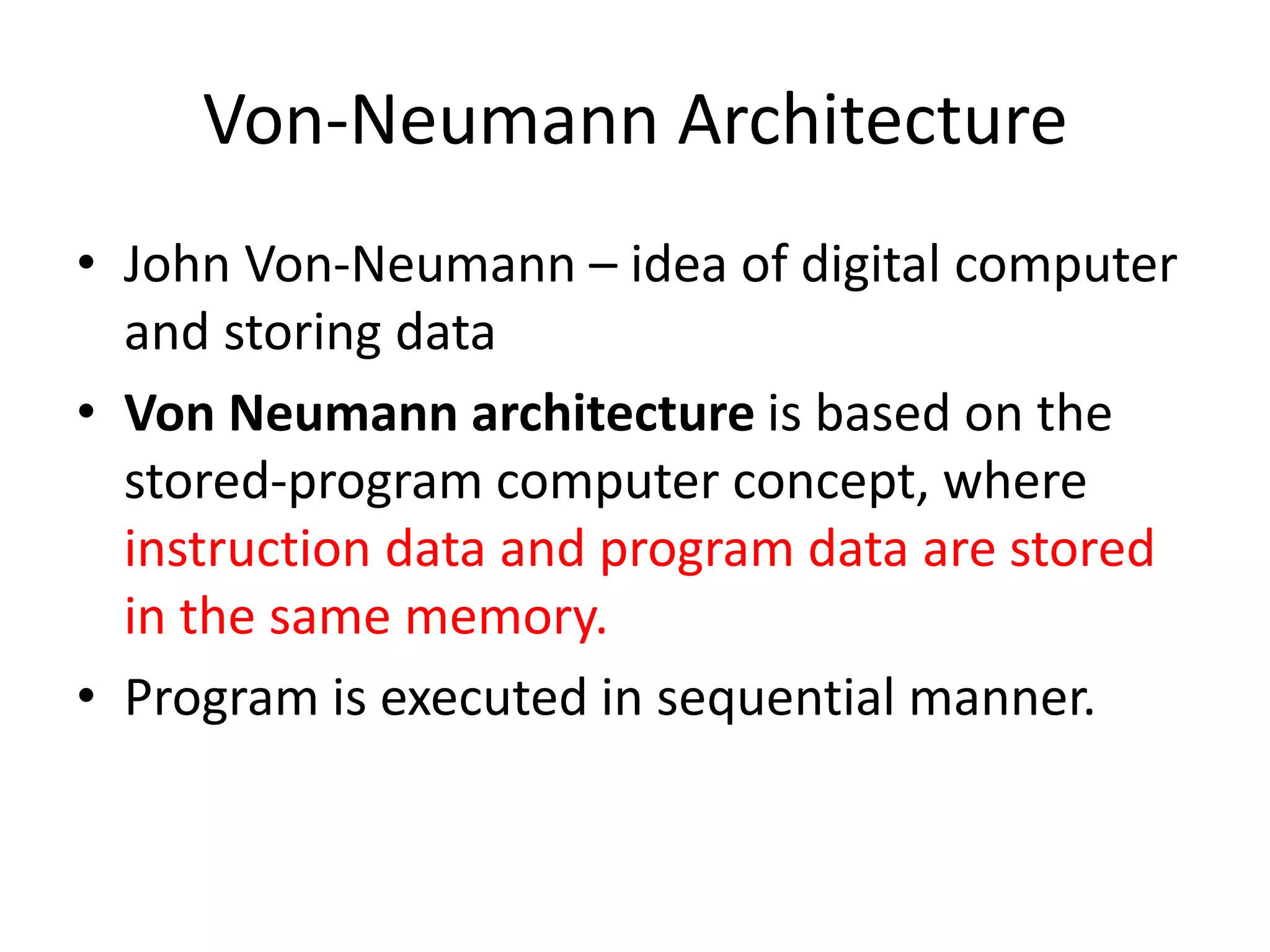 Von-Neumann Architecture

• John Von-Neumann – idea of digital computer and storing data

• Von Neumann architecture is based on the stored-program computer concept, where instruction data and program data are stored in the same memory.

• Program is executed in sequential manner.